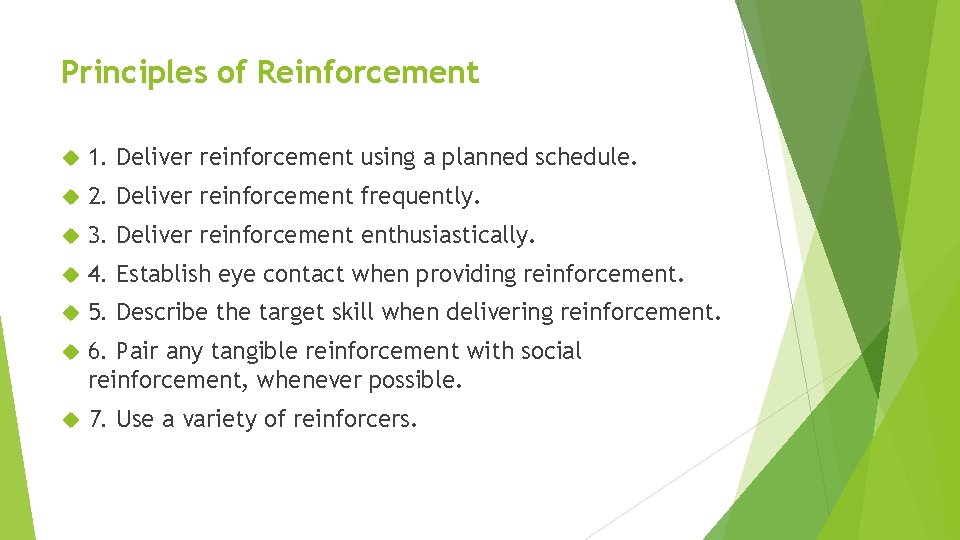 Principles of Reinforcement

1. Deliver reinforcement using a planned schedule.

2. Deliver reinforcement frequently.

3. Deliver reinforcement enthusiastically.

4. Establish eye contact when providing reinforcement.

5. Describe the target skill when delivering reinforcement.

6. Pair any tangible reinforcement with social reinforcement, whenever possible.

7. Use a variety of reinforcers.